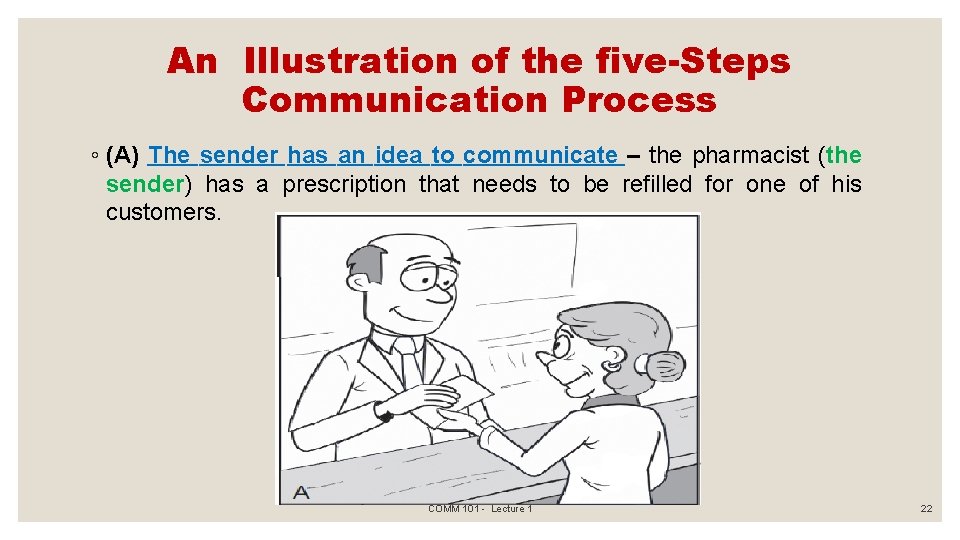 An Illustration of the five-Steps Communication Process

◦ (A) The sender has an idea to communicate – the pharmacist (the sender) has a prescription that needs to be refilled for one of his customers.

A

COMM 101 - Lecture 1

22